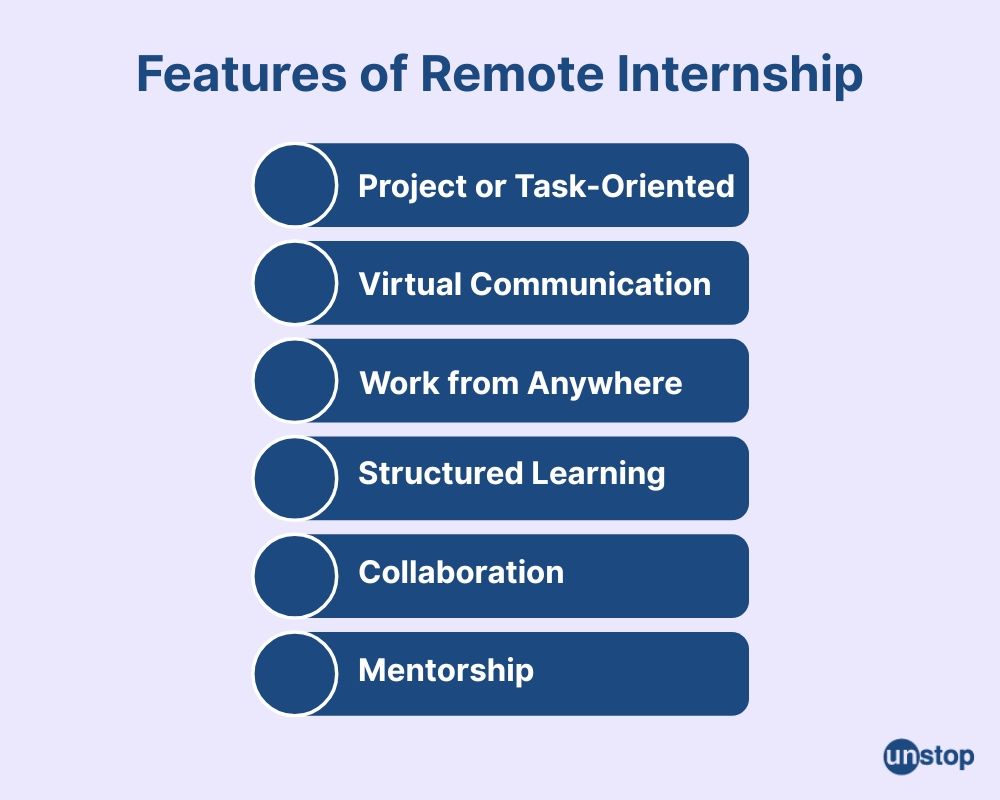 Features of Remote Internship

Project or Task-Oriented

Virtual Communication

Work from Anywhere

Structured Learning

Collaboration

Mentorship

unstop